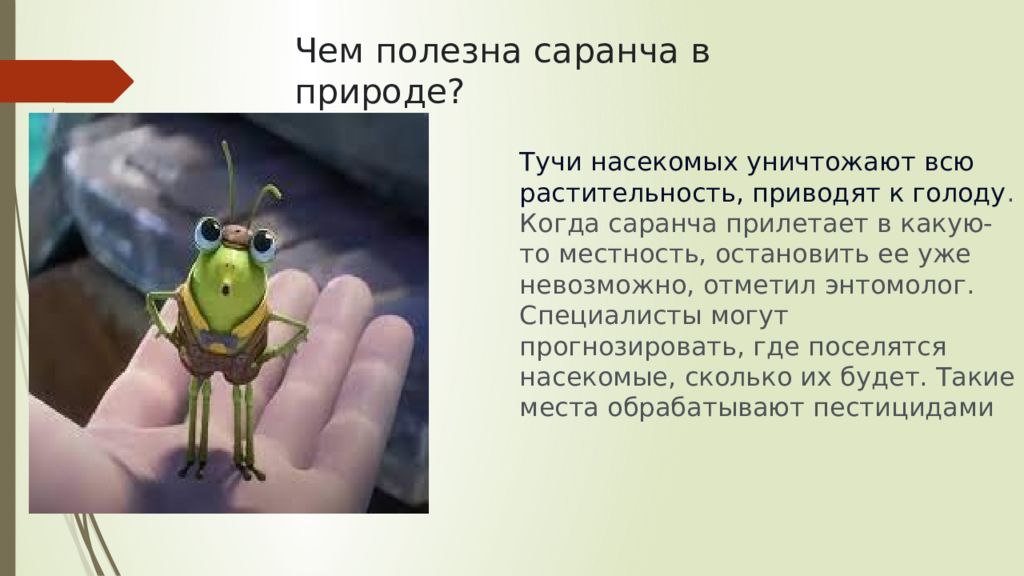 Чем полезна саранча в природе?

Тучи насекомых уничтожают всю растительность, приводят к голоду. Когда саранча прилетает в какую-то местность, остановить ее уже невозможно, отметил энтомолог. Специалисты могут прогнозировать, где поселятся насекомые, сколько их будет. Такие места обрабатывают пестицидами